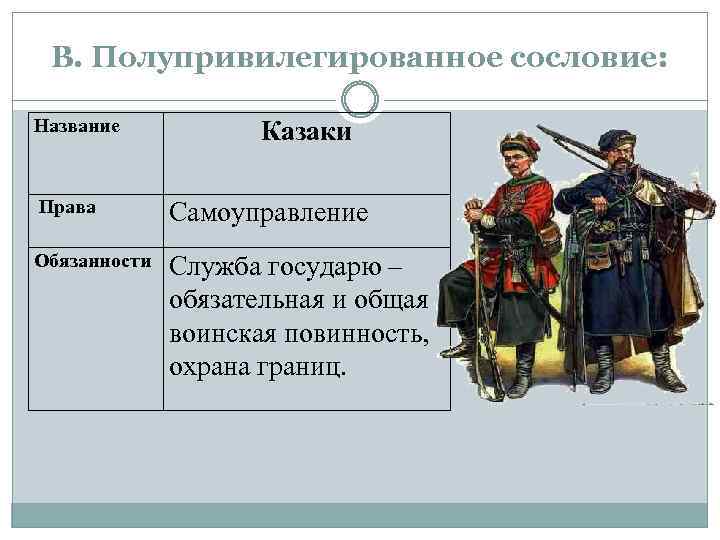 В. Полупривилегированное сословие:

| Название | Казаки |
|---|---|
| Права | Самоуправление |
| Обязанности | Служба государю – обязательная и общая воинская повинность, охрана границ. |